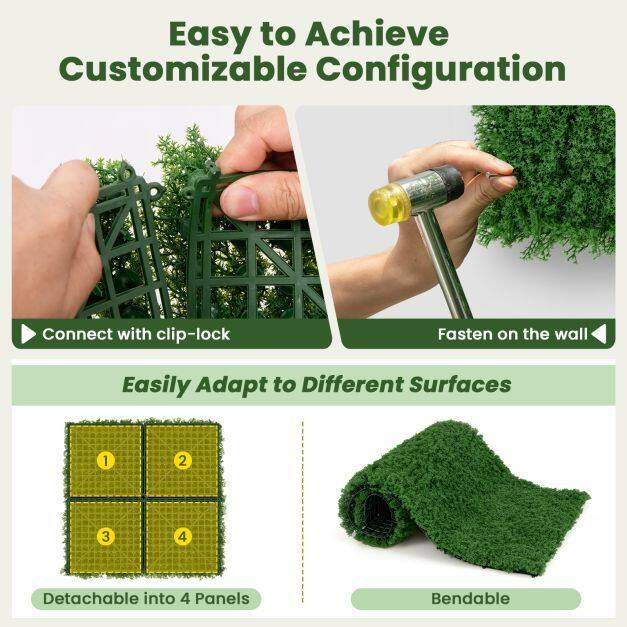 Easy to Achieve Customizable Configuration

Connect with clip-lock

Fasten on the wall

Easily Adapt to Different Surfaces

1
2
3
4

Detachable into 4 Panels

Bendable